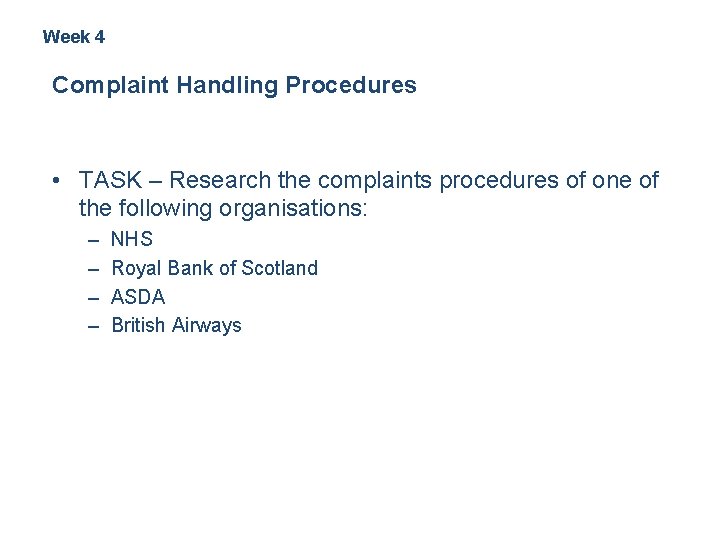 Week 4

Complaint Handling Procedures

• TASK – Research the complaints procedures of one of the following organisations:
– NHS
– Royal Bank of Scotland
– ASDA
– British Airways